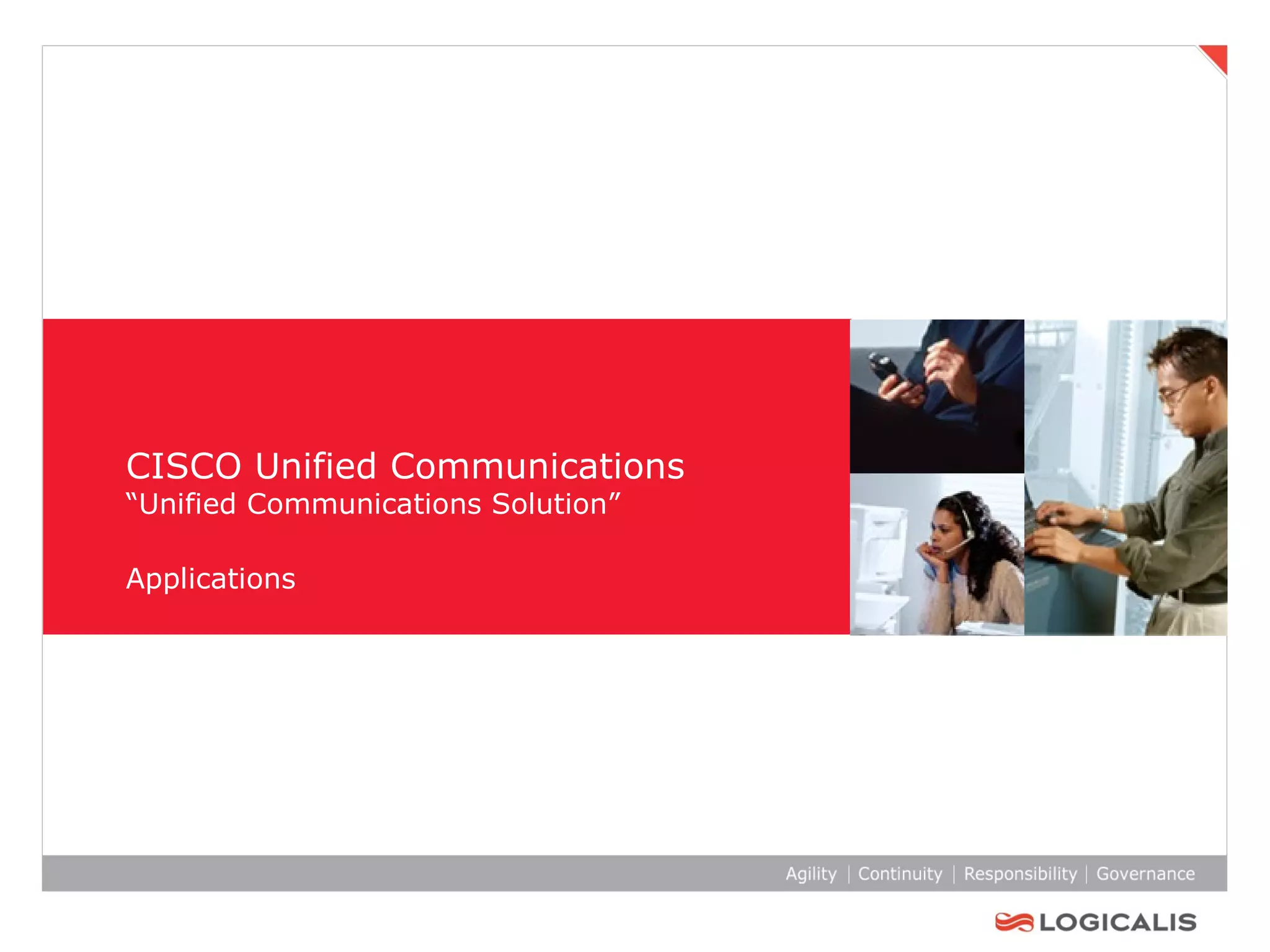 CISCO Unified Communications
“Unified Communications Solution”

Applications

Agility | Continuity | Responsibility | Governance

LOGICALIS